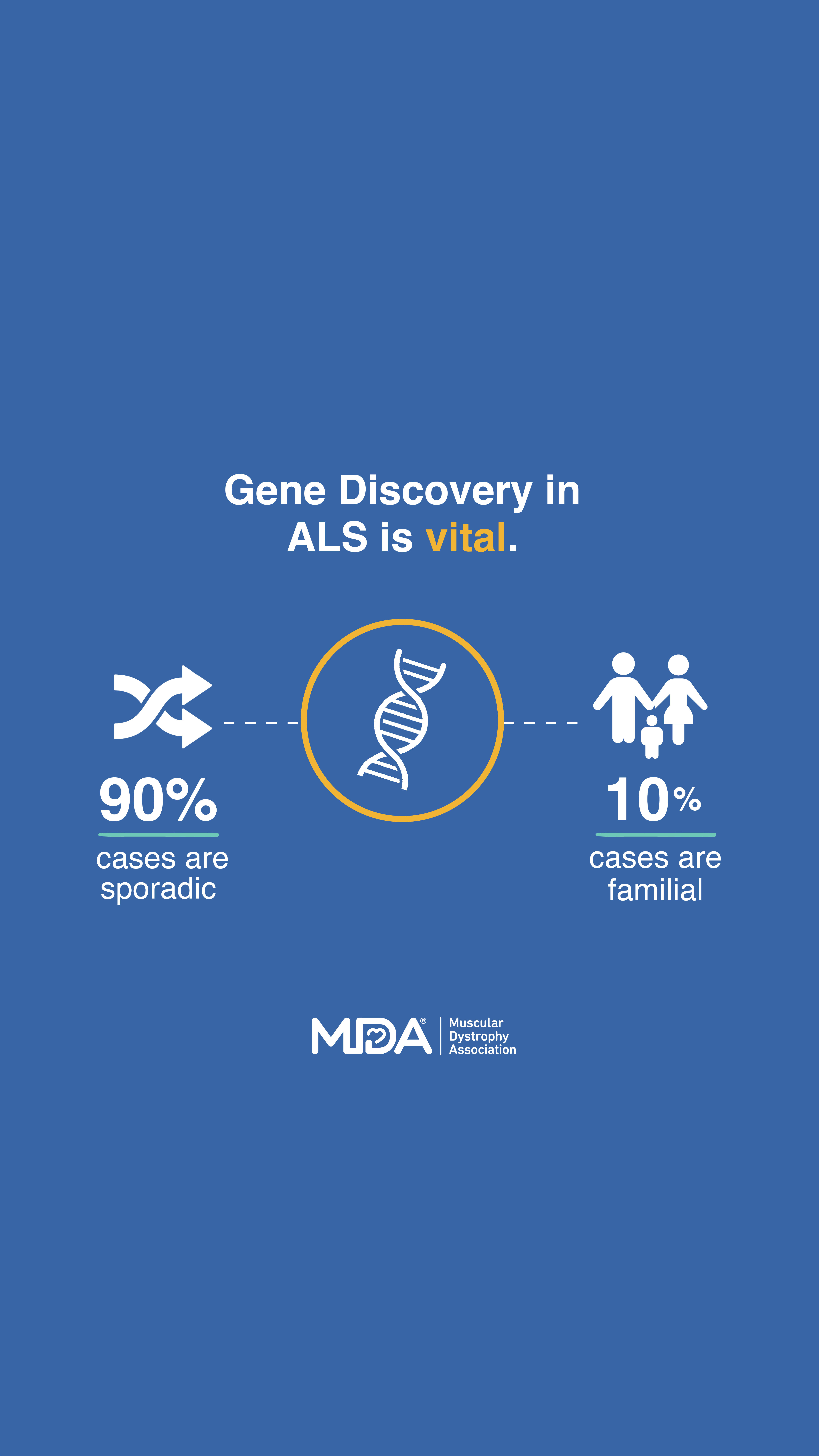 Gene Discovery in ALS is vital.

90%
cases are sporadic

10%
cases are familial

MDA® Muscular Dystrophy Association